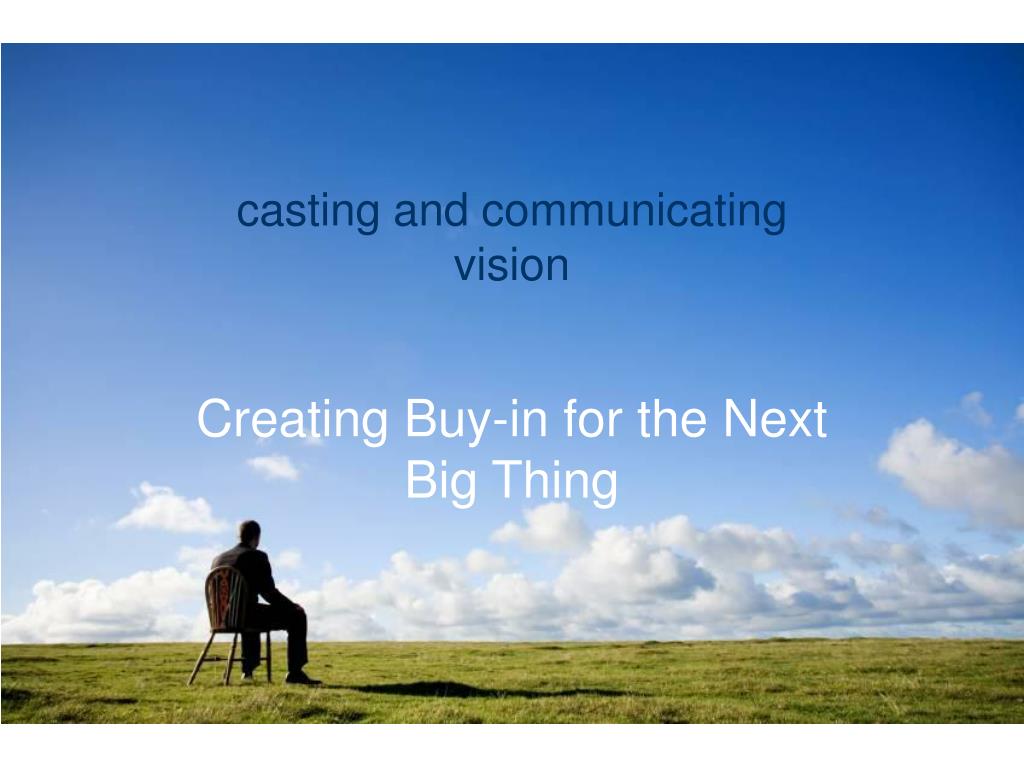 casting and communicating vision

Creating Buy-in for the Next Big Thing